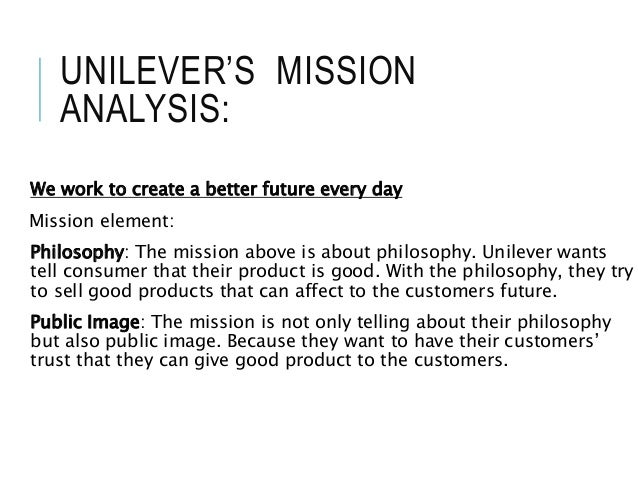 UNILEVER'S MISSION ANALYSIS:

We work to create a better future every day

Mission element:

Philosophy: The mission above is about philosophy. Unilever wants tell consumer that their product is good. With the philosophy, they try to sell good products that can affect to the customers future.

Public Image: The mission is not only telling about their philosophy but also public image. Because they want to have their customers' trust that they can give good product to the customers.